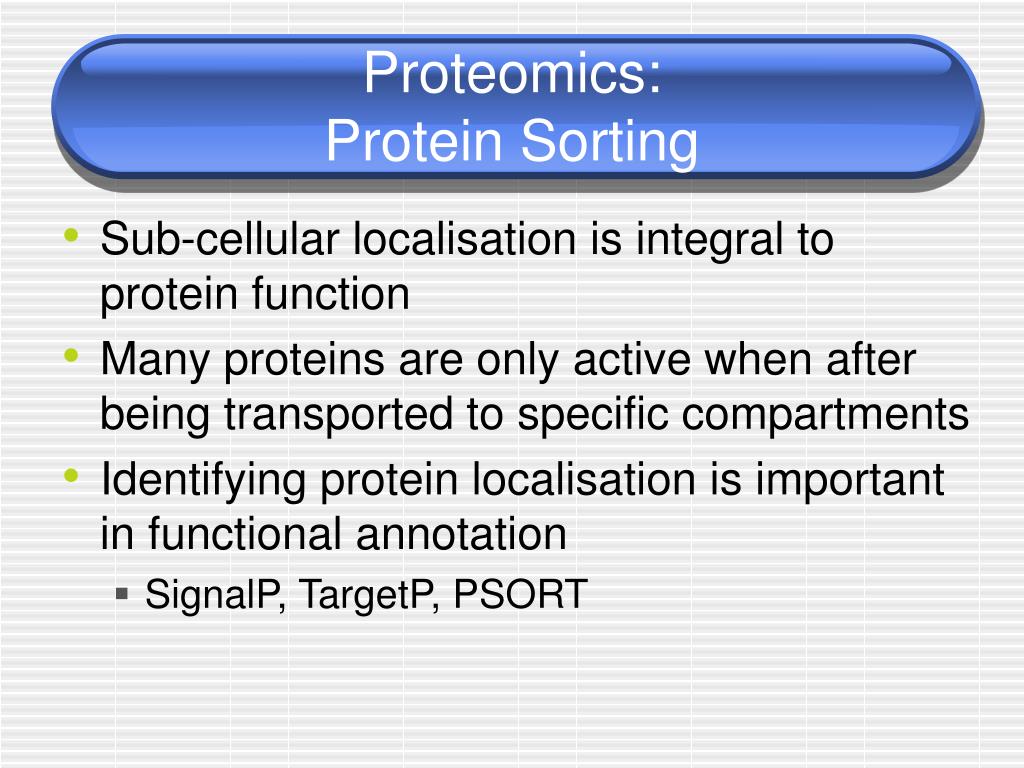 Proteomics:
Protein Sorting

• Sub-cellular localisation is integral to protein function
• Many proteins are only active when after being transported to specific compartments
• Identifying protein localisation is important in functional annotation
  ▪ SignalP, TargetP, PSORT